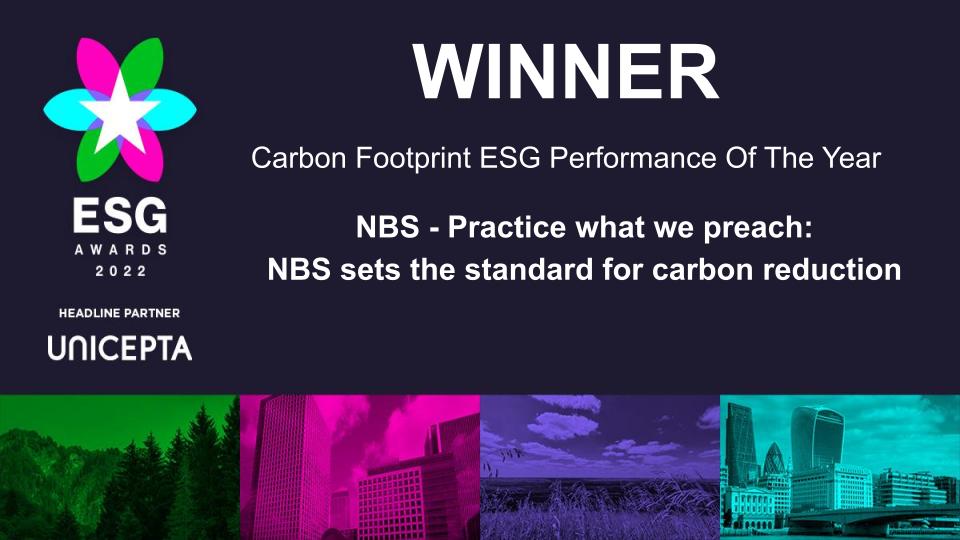 ESG
AWARDS
2022

HEADLINE PARTNER
UNICEPTA

WINNER

Carbon Footprint ESG Performance Of The Year

NBS - Practice what we preach:
NBS sets the standard for carbon reduction